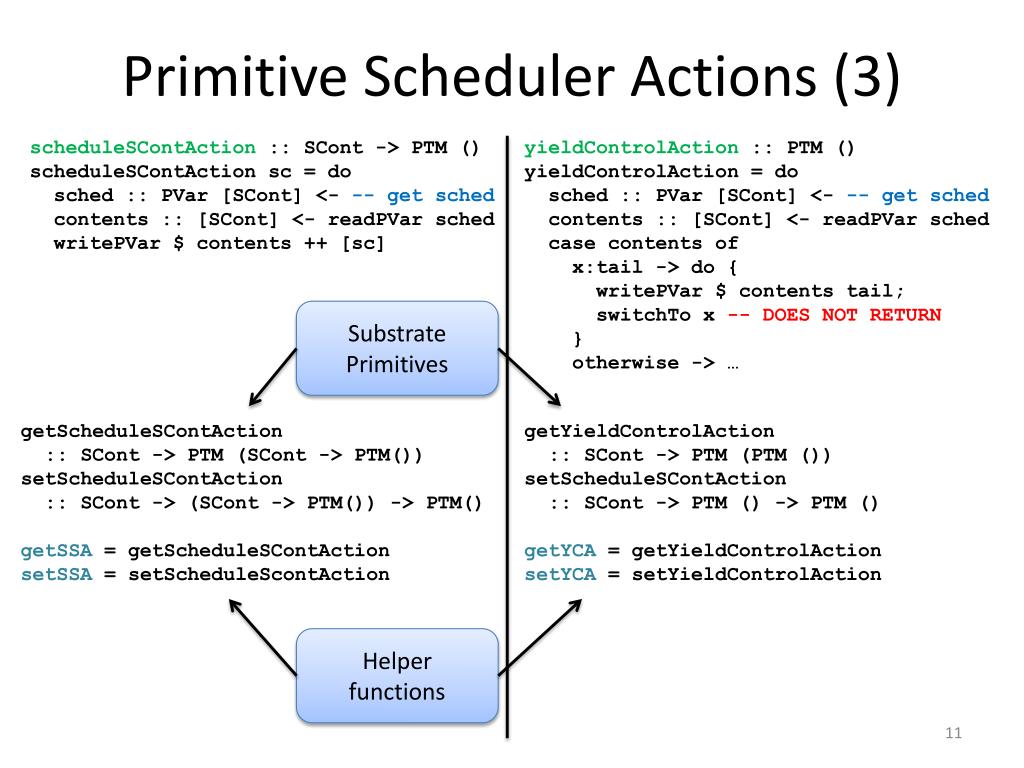 Primitive Scheduler Actions (3)

scheduleSContAction :: SCont -> PTM ()
scheduleSContAction sc = do
  sched :: PVar [SCont] <- -- get sched
  contents :: [SCont] <- readPVar sched
  writePVar $ contents ++ [sc]

Substrate Primitives

getScheduleSContAction
  :: SCont -> PTM (SCont -> PTM())
setScheduleSContAction
  :: SCont -> (SCont -> PTM()) -> PTM()

getSSA = getScheduleSContAction
setSSA = setScheduleScontAction

Helper functions

yieldControlAction :: PTM ()
yieldControlAction = do
  sched :: PVar [SCont] <- -- get sched
  contents :: [SCont] <- readPVar sched
  case contents of
    x:tail -> do {
      writePVar $ contents tail;
      switchTo x -- DOES NOT RETURN
    }
    otherwise -> …

getYieldControlAction
  :: SCont -> PTM (PTM ())
setScheduleSContAction
  :: SCont -> PTM () -> PTM ()

getYCA = getYieldControlAction
setYCA = setYieldControlAction

11